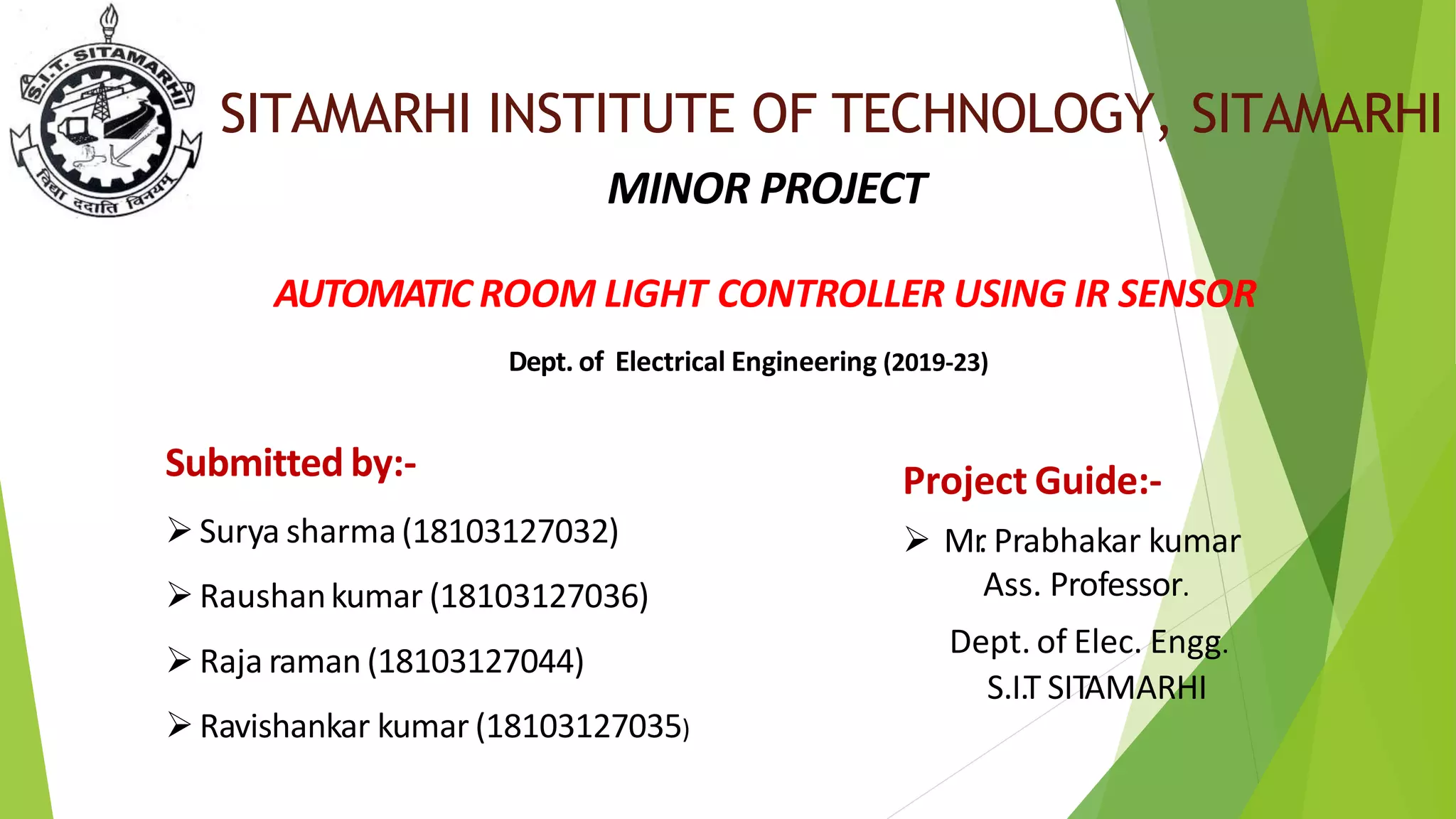 S.I.T. SITAMARHI

विद्या ददाति विनयम्

SITAMARHI INSTITUTE OF TECHNOLOGY, SITAMARHI

MINOR PROJECT

AUTOMATIC ROOM LIGHT CONTROLLER USING IR SENSOR

Dept. of Electrical Engineering (2019-23)

Submitted by:-

➢ Surya sharma (18103127032)

➢ Raushan kumar (18103127036)

➢ Raja raman (18103127044)

➢ Ravishankar kumar (18103127035)

Project Guide:-

➢ Mr. Prabhakar kumar
Ass. Professor.

Dept. of Elec. Engg.
S.I.T SITAMARHI